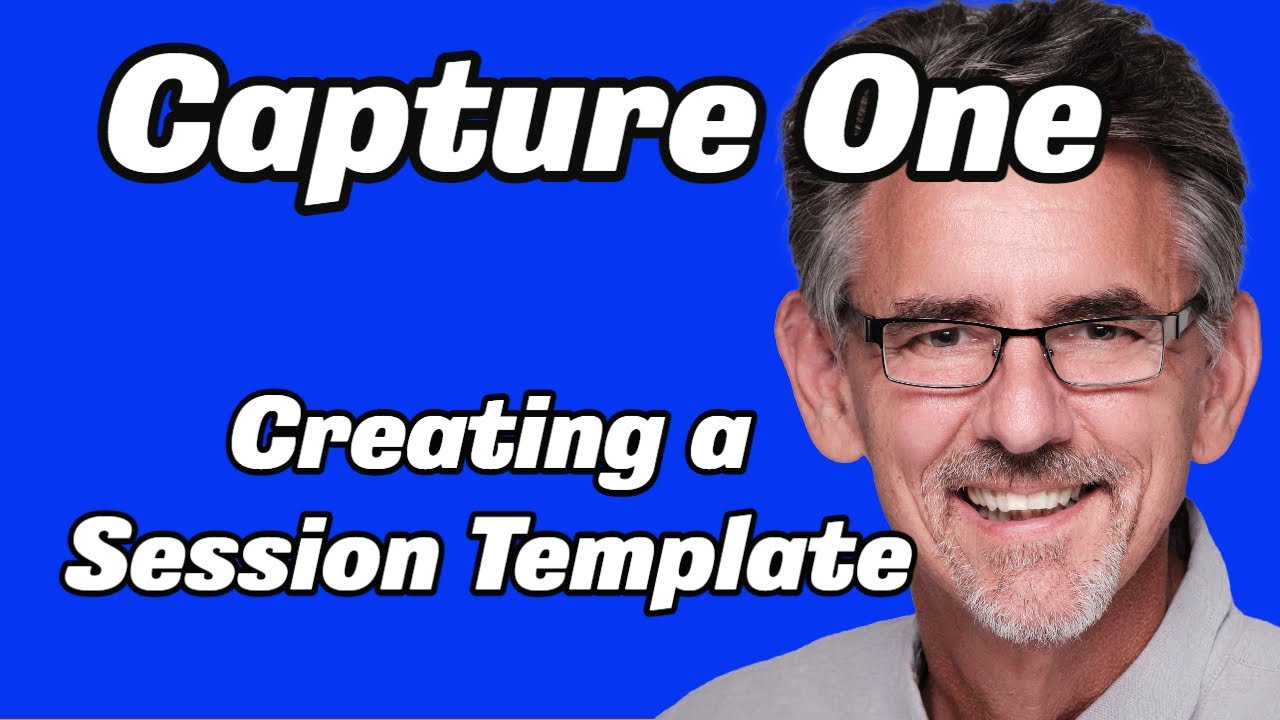 Capture One

Creating a Session Template